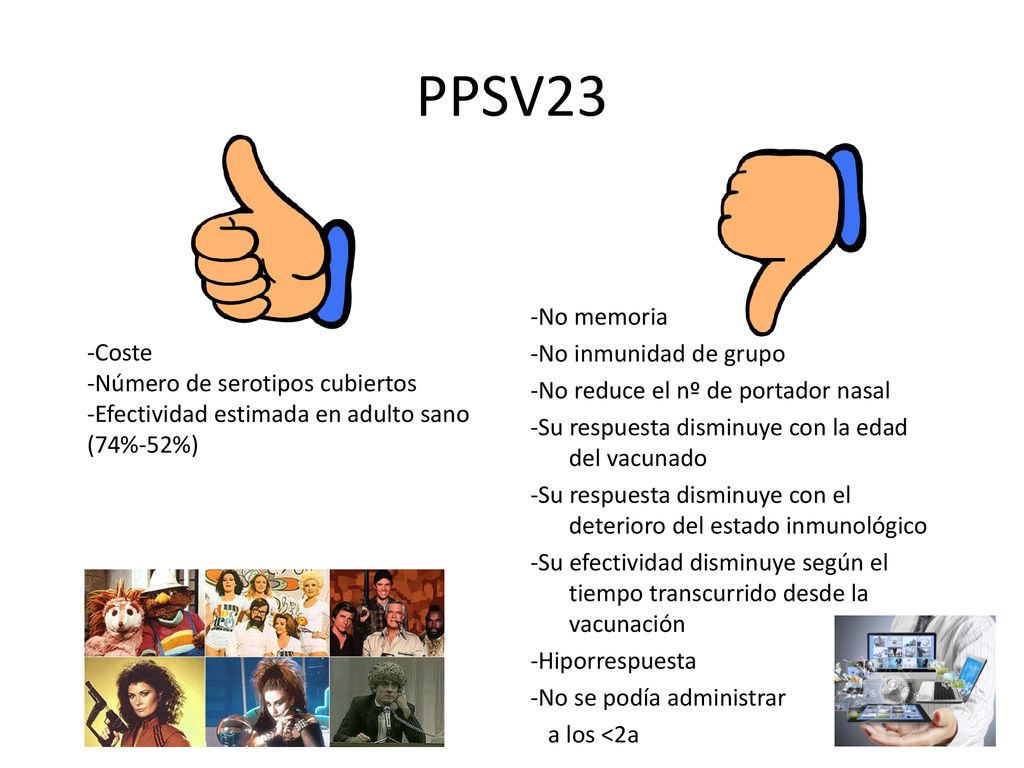 PPSV23

-Coste
-Número de serotipos cubiertos
-Efectividad estimada en adulto sano (74%-52%)

-No memoria
-No inmunidad de grupo
-No reduce el nº de portador nasal
-Su respuesta disminuye con la edad del vacunado
-Su respuesta disminuye con el deterioro del estado inmunológico
-Su efectividad disminuye según el tiempo transcurrido desde la vacunación
-Hiporrespuesta
-No se podía administrar a los <2a